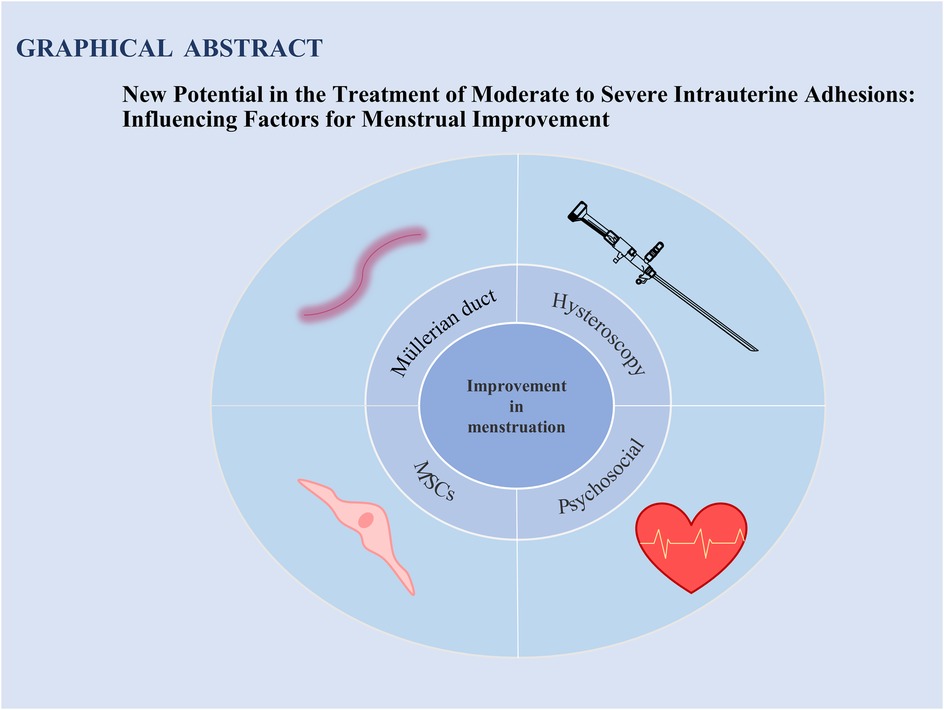 GRAPHICAL ABSTRACT

New Potential in the Treatment of Moderate to Severe Intrauterine Adhesions: Influencing Factors for Menstrual Improvement

Müllerian duct

Hysteroscopy

Improvement in menstruation

MSCs

Psychosocial